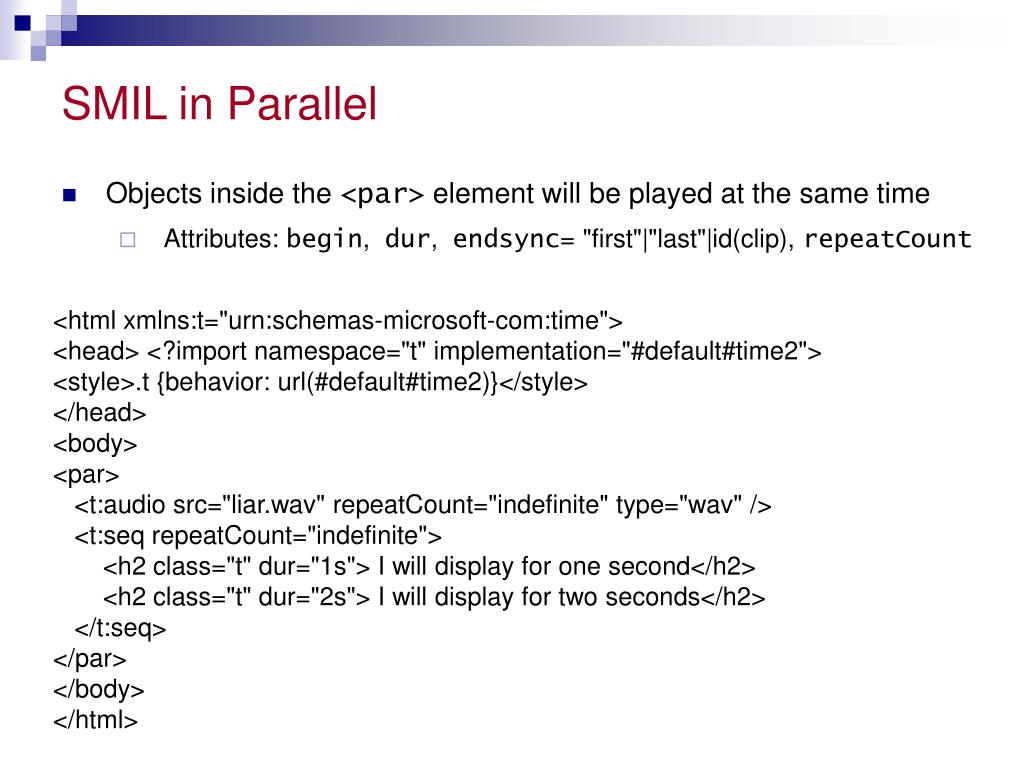 SMIL in Parallel

Objects inside the <par> element will be played at the same time

Attributes: begin, dur, endsync= "first"|"last"|id(clip), repeatCount

<html xmlns:t="urn:schemas-microsoft-com:time">
<head> <?import namespace="t" implementation="#default#time2">
<style>.t {behavior: url(#default#time2)}</style>
</head>
<body>
<par>
<t:audio src="liar.wav" repeatCount="indefinite" type="wav" />
<t:seq repeatCount="indefinite">
<h2 class="t" dur="1s"> I will display for one second</h2>
<h2 class="t" dur="2s"> I will display for two seconds</h2>
</t:seq>
</par>
</body>
</html>